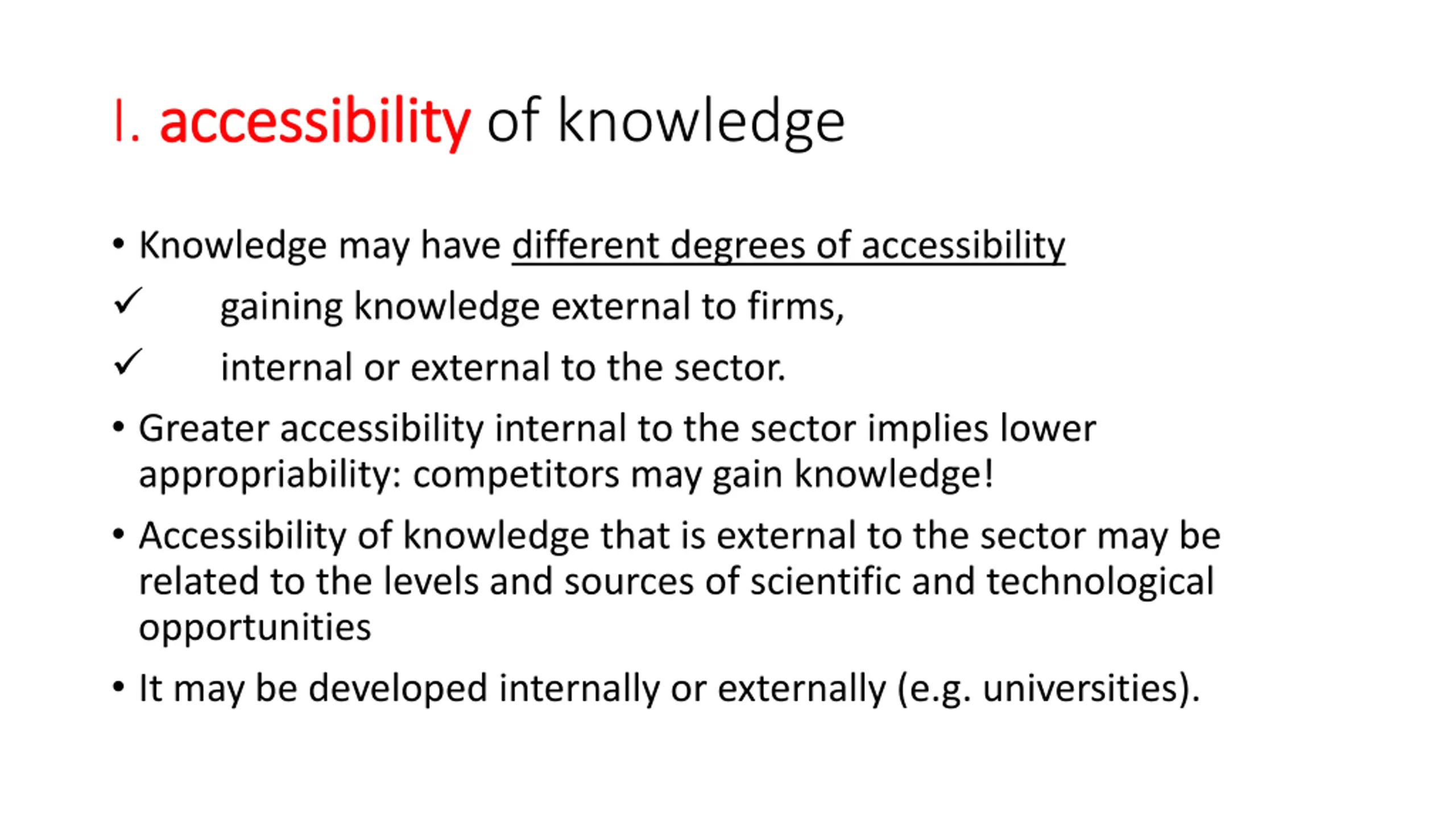 I. accessibility of knowledge

• Knowledge may have different degrees of accessibility
✓ gaining knowledge external to firms,
✓ internal or external to the sector.
• Greater accessibility internal to the sector implies lower appropriability: competitors may gain knowledge!
• Accessibility of knowledge that is external to the sector may be related to the levels and sources of scientific and technological opportunities
• It may be developed internally or externally (e.g. universities).